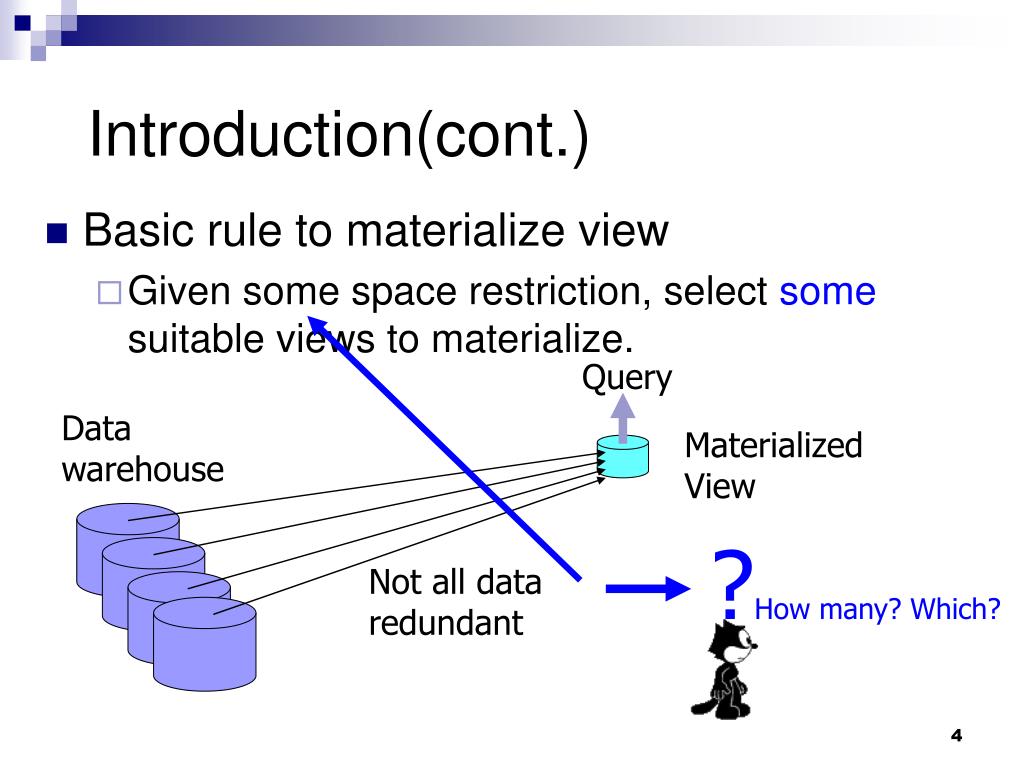 Introduction(cont.)

Basic rule to materialize view

Given some space restriction, select some suitable views to materialize.

Query

Data warehouse

Materialized View

Not all data redundant

?

How many? Which?

4